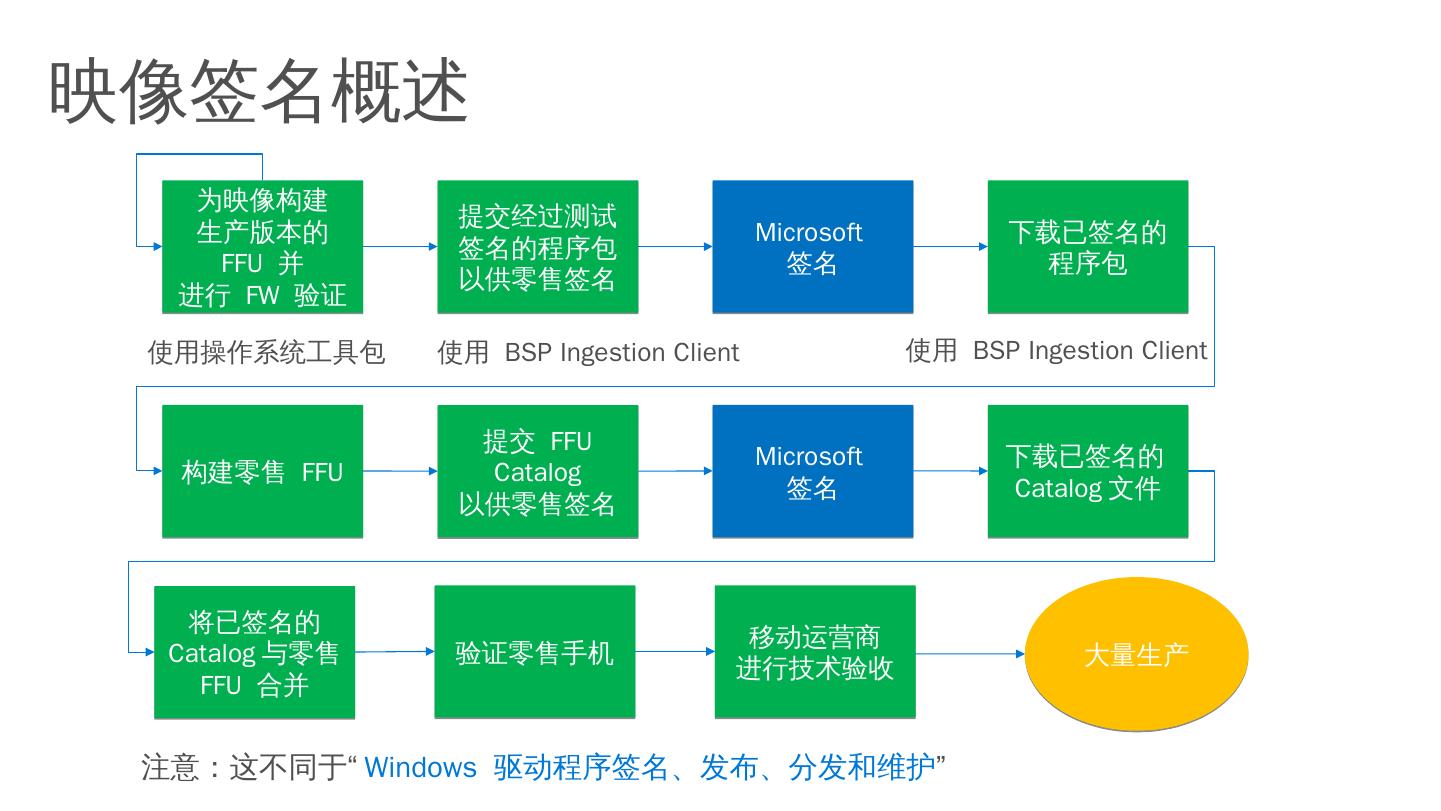 映像签名概述

为映像构建生产版本的 FFU 并进行 FW 验证

提交经过测试签名的程序包以供零售签名

Microsoft 签名

下载已签名的程序包

使用操作系统工具包

使用 BSP Ingestion Client

使用 BSP Ingestion Client

构建零售 FFU

提交 FFU Catalog 以供零售签名

Microsoft 签名

下载已签名的 Catalog 文件

将已签名的 Catalog 与零售 FFU 合并

验证零售手机

移动运营商进行技术验收

大量生产

注意：这不同于“ Windows 驱动程序签名、发布、分发和维护”